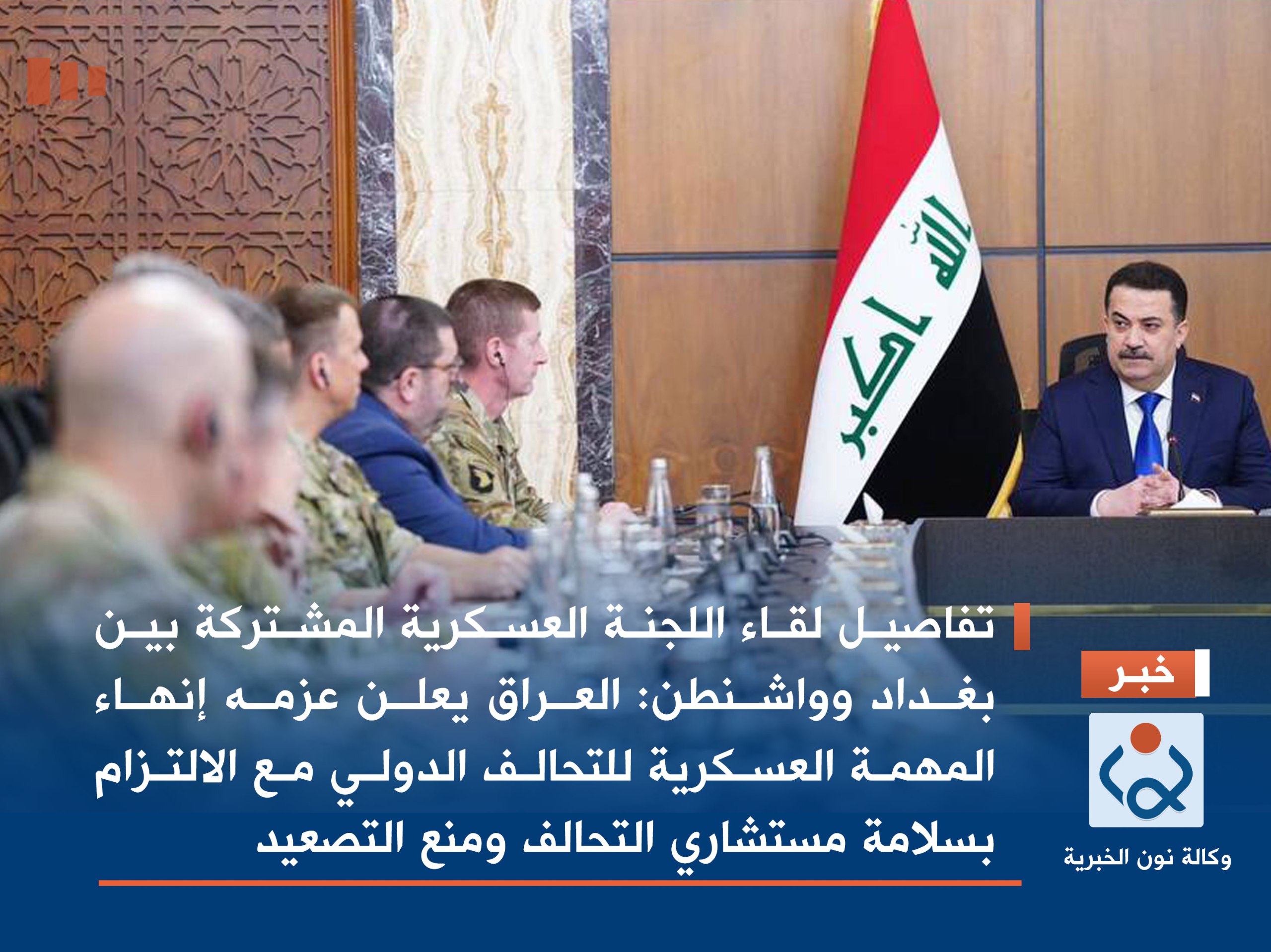 الله اكبر

تفاصيل لقاء اللجنة العسكرية المشتركة بين بغداد وواشنطن: العراق يعلن عزمه إنهاء المهمة العسكرية للتحالف الدولي مع الالتزام بسلامة مستشاري التحالف ومنع التصعيد

خبر

وكالة نون الخبرية